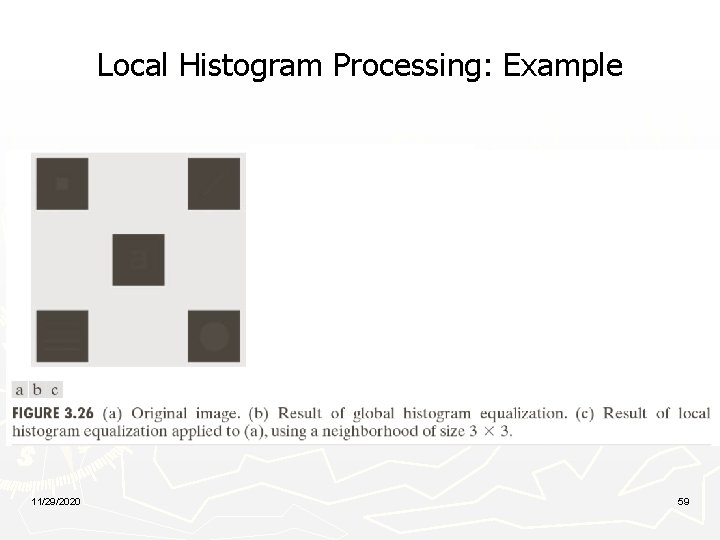 Local Histogram Processing: Example

a b c

FIGURE 3.26 (a) Original image. (b) Result of global histogram equalization. (c) Result of local histogram equalization applied to (a), using a neighborhood of size $3 \times 3$.

11/29/2020

59